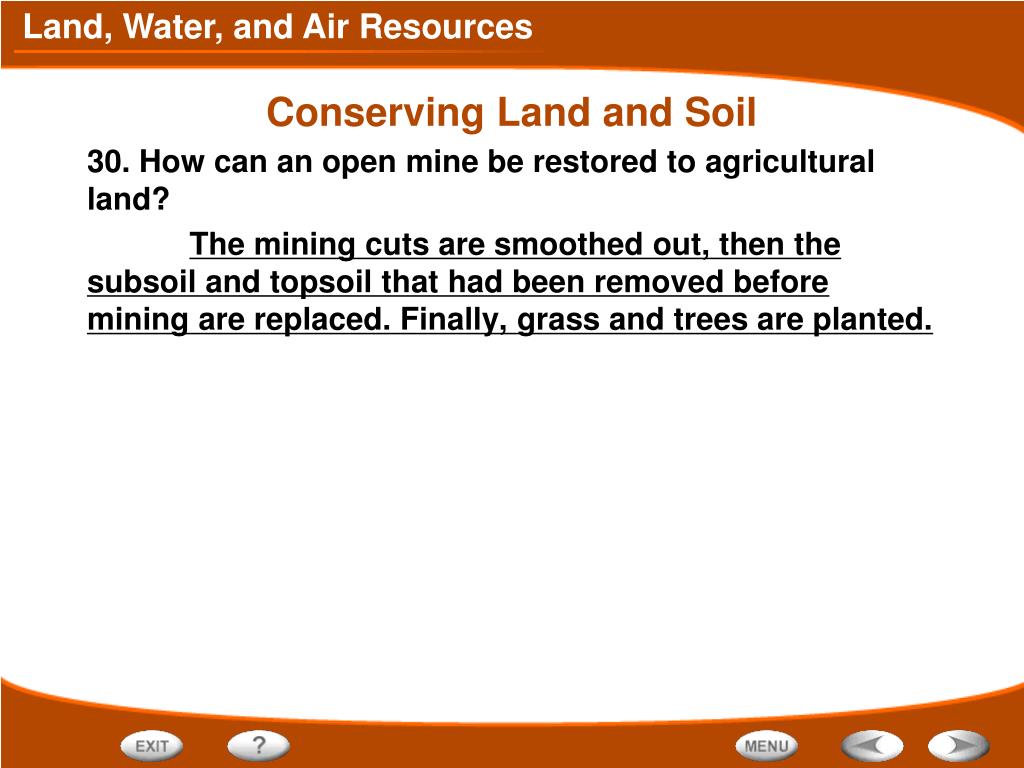 Land, Water, and Air Resources

Conserving Land and Soil

30. How can an open mine be restored to agricultural land?

The mining cuts are smoothed out, then the subsoil and topsoil that had been removed before mining are replaced. Finally, grass and trees are planted.

EXIT ? MENU